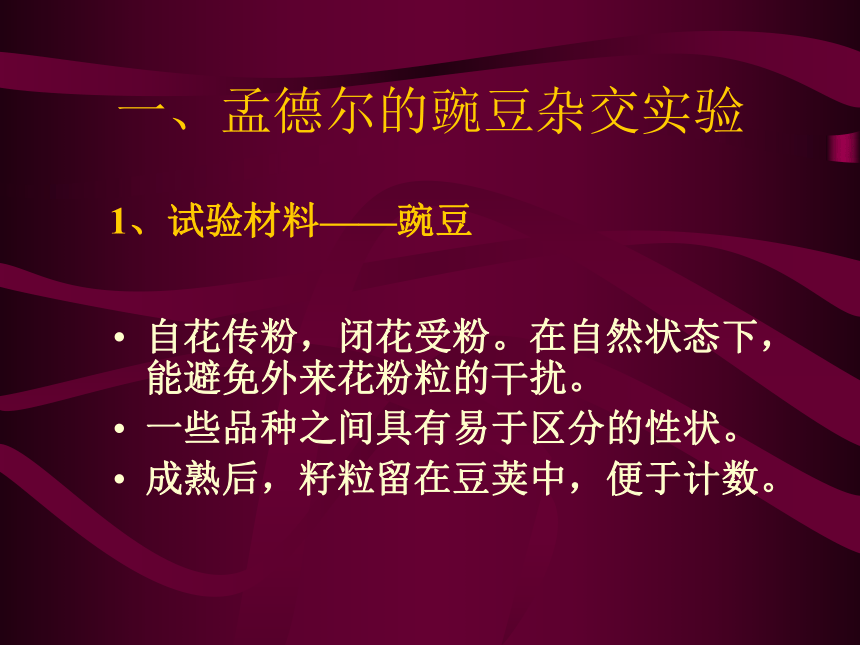 一、孟德尔的豌豆杂交实验

1、试验材料——豌豆

• 自花传粉，闭花受粉。在自然状态下，能避免外来花粉粒的干扰。
• 一些品种之间具有易于区分的性状。
• 成熟后，籽粒留在豆荚中，便于计数。